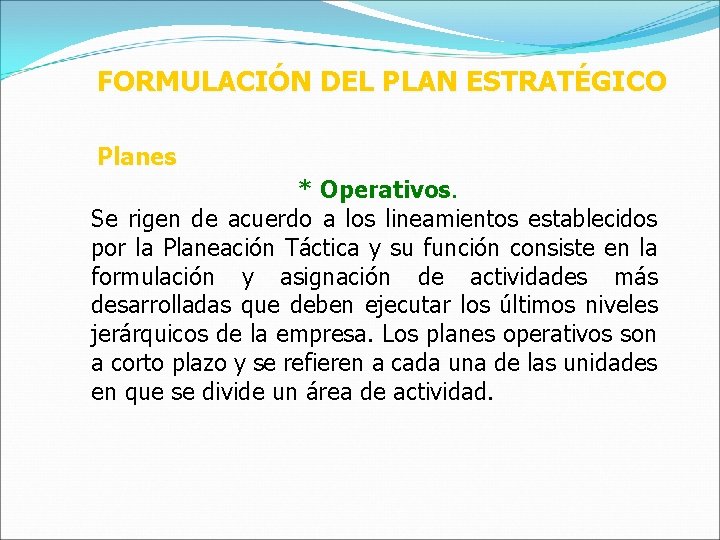 FORMULACIÓN DEL PLAN ESTRATÉGICO

Planes

* Operativos.

Se rigen de acuerdo a los lineamientos establecidos por la Planeación Táctica y su función consiste en la formulación y asignación de actividades más desarrolladas que deben ejecutar los últimos niveles jerárquicos de la empresa. Los planes operativos son a corto plazo y se refieren a cada una de las unidades en que se divide un área de actividad.